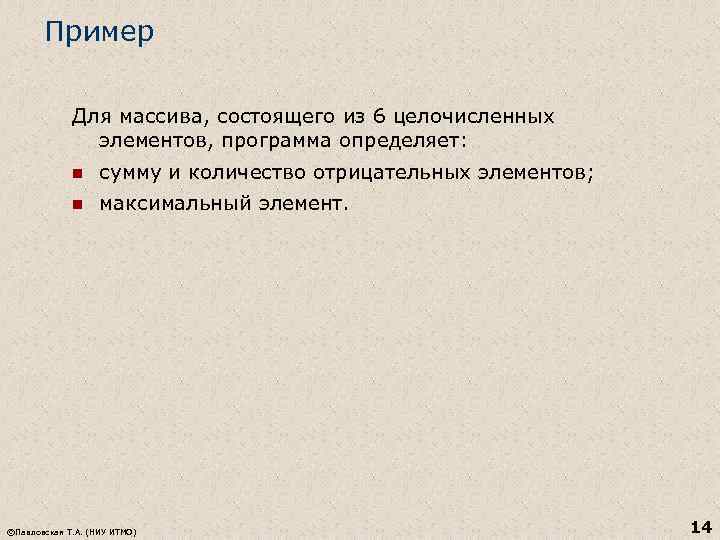 Пример

Для массива, состоящего из 6 целочисленных элементов, программа определяет:

- сумму и количество отрицательных элементов;
- максимальный элемент.

©Павловская Т.А. (НИУ ИТМО)

14